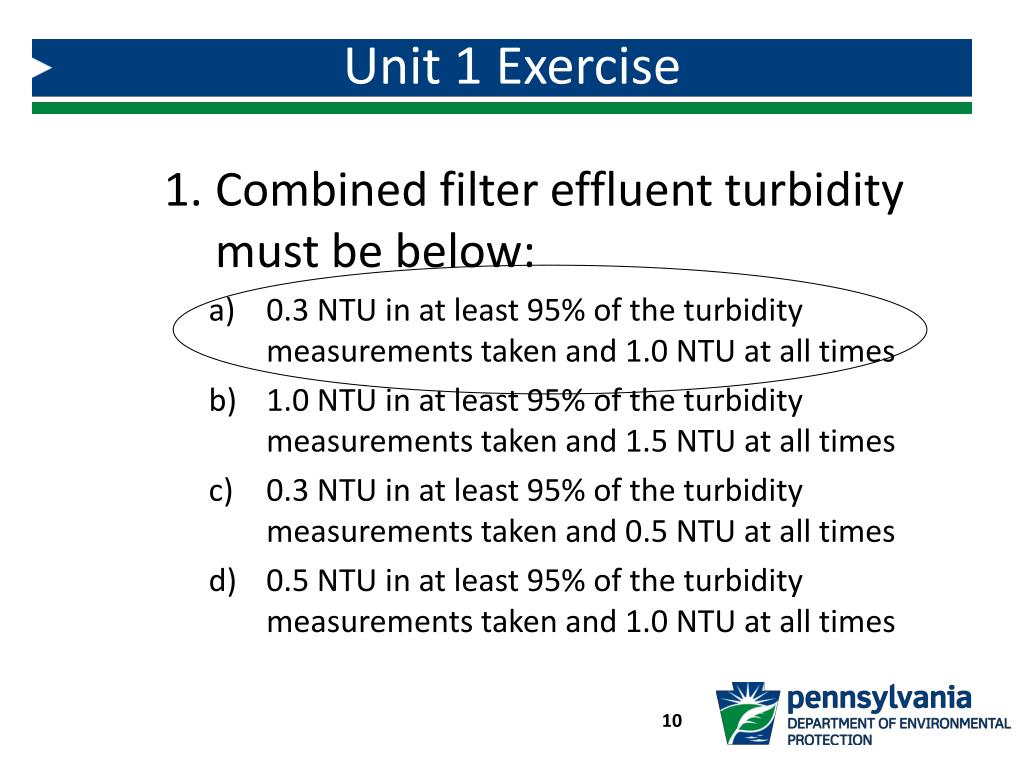 Unit 1 Exercise

1. Combined filter effluent turbidity must be below:

a) 0.3 NTU in at least 95% of the turbidity measurements taken and 1.0 NTU at all times
b) 1.0 NTU in at least 95% of the turbidity measurements taken and 1.5 NTU at all times
c) 0.3 NTU in at least 95% of the turbidity measurements taken and 0.5 NTU at all times
d) 0.5 NTU in at least 95% of the turbidity measurements taken and 1.0 NTU at all times

10

pennsylvania
DEPARTMENT OF ENVIRONMENTAL PROTECTION